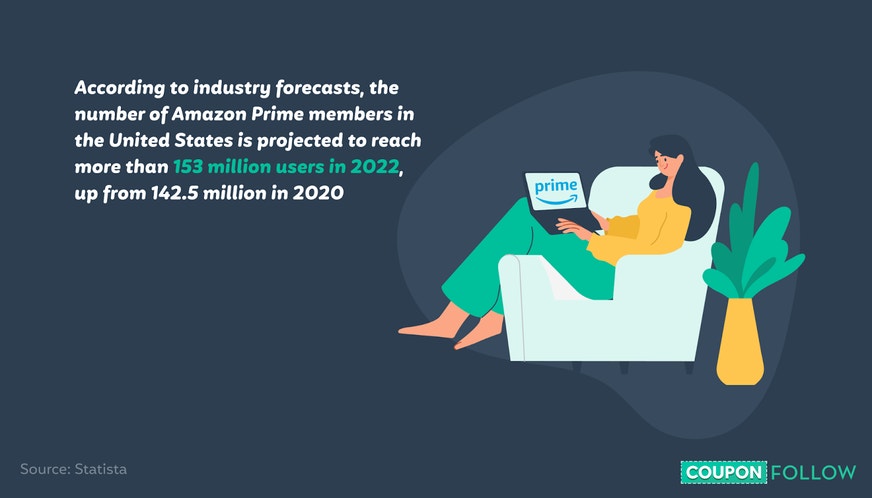 According to industry forecasts, the number of Amazon Prime members in the United States is projected to reach more than 153 million users in 2022, up from 142.5 million in 2020

prime

Source: Statista

COUPON FOLLOW